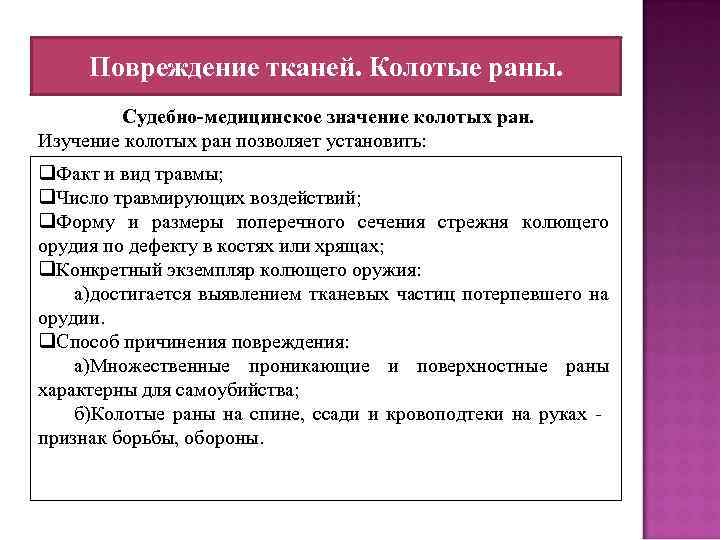 Повреждение тканей. Колотые раны.

Судебно-медицинское значение колотых ран.

Изучение колотых ран позволяет установить:

❑Факт и вид травмы;
❑Число травмирующих воздействий;
❑Форму и размеры поперечного сечения стрежня колющего орудия по дефекту в костях или хрящах;
❑Конкретный экземпляр колющего оружия:
а)достигается выявлением тканевых частиц потерпевшего на орудии.
❑Способ причинения повреждения:
а)Множественные проникающие и поверхностные раны характерны для самоубийства;
б)Колотые раны на спине, ссади и кровоподтеки на руках - признак борьбы, обороны.